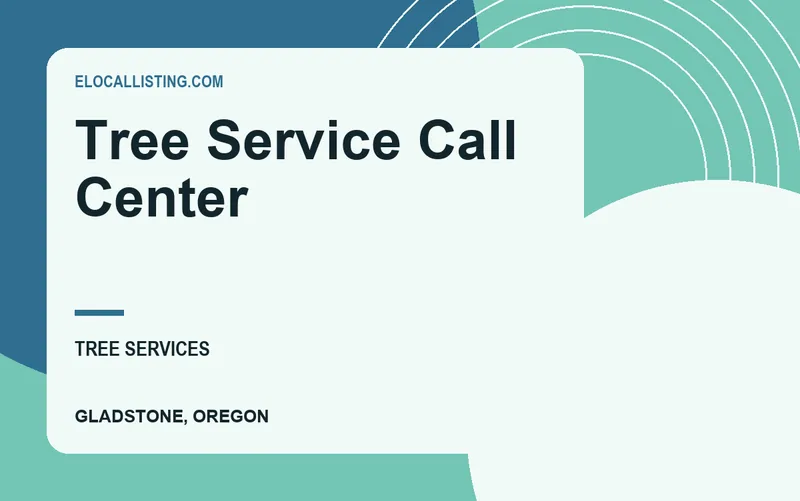 ELOCALLISTING.COM

Tree Service Call Center

TREE SERVICES

GLADSTONE, OREGON